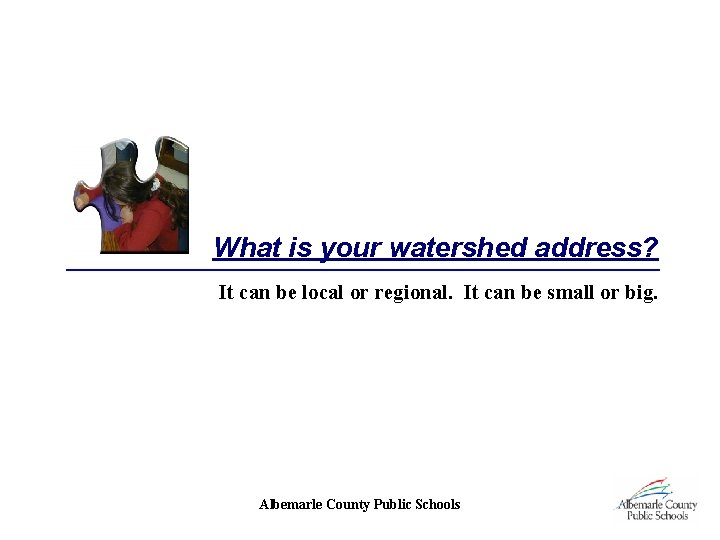 What is your watershed address?

It can be local or regional. It can be small or big.

Albemarle County Public Schools

Albemarle County Public Schools